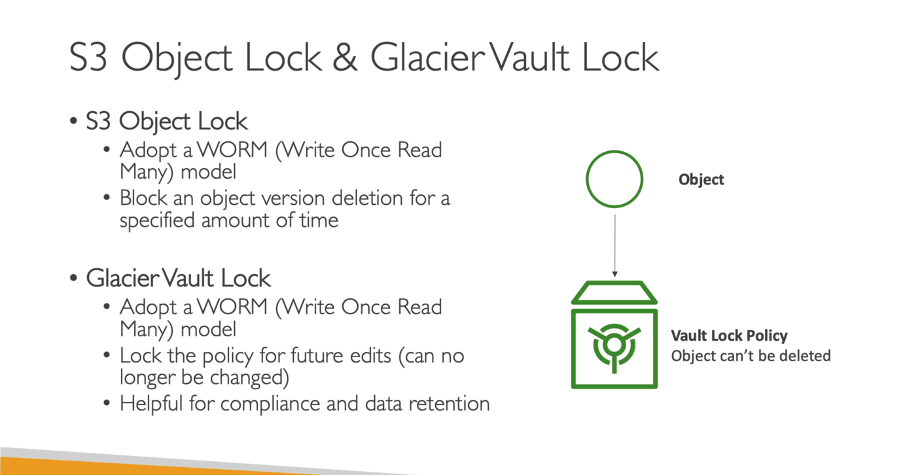 S3 Object Lock & Glacier Vault Lock

• S3 Object Lock
  • Adopt a WORM (Write Once Read Many) model
  • Block an object version deletion for a specified amount of time

• Glacier Vault Lock
  • Adopt a WORM (Write Once Read Many) model
  • Lock the policy for future edits (can no longer be changed)
  • Helpful for compliance and data retention

Object

Vault Lock Policy
Object can't be deleted